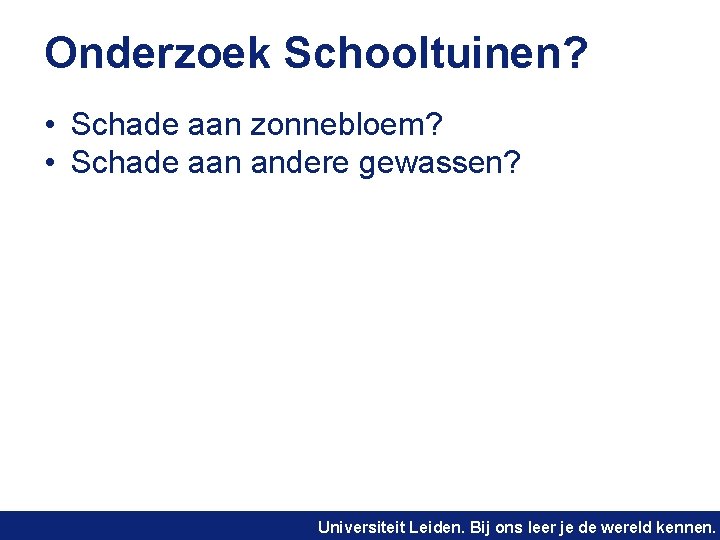 Onderzoek Schooltuinen?

• Schade aan zonnebloem?
• Schade aan andere gewassen?

Universiteit Leiden. Bij ons leer je de wereld kennen.